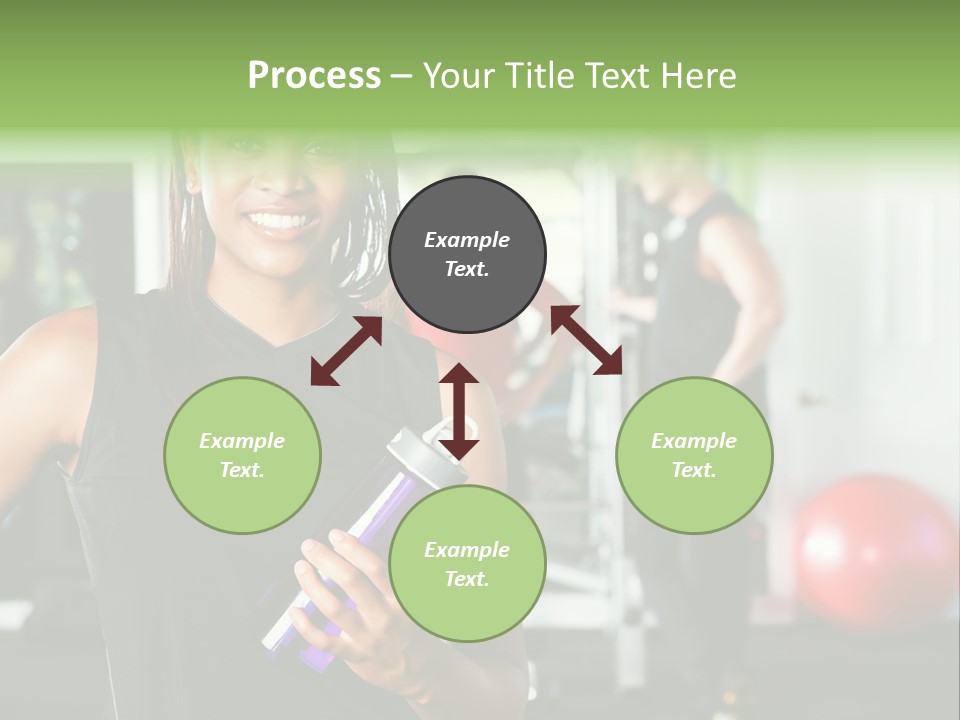 Process – Your Title Text Here

Example Text.

Example Text.

Example Text.

Example Text.